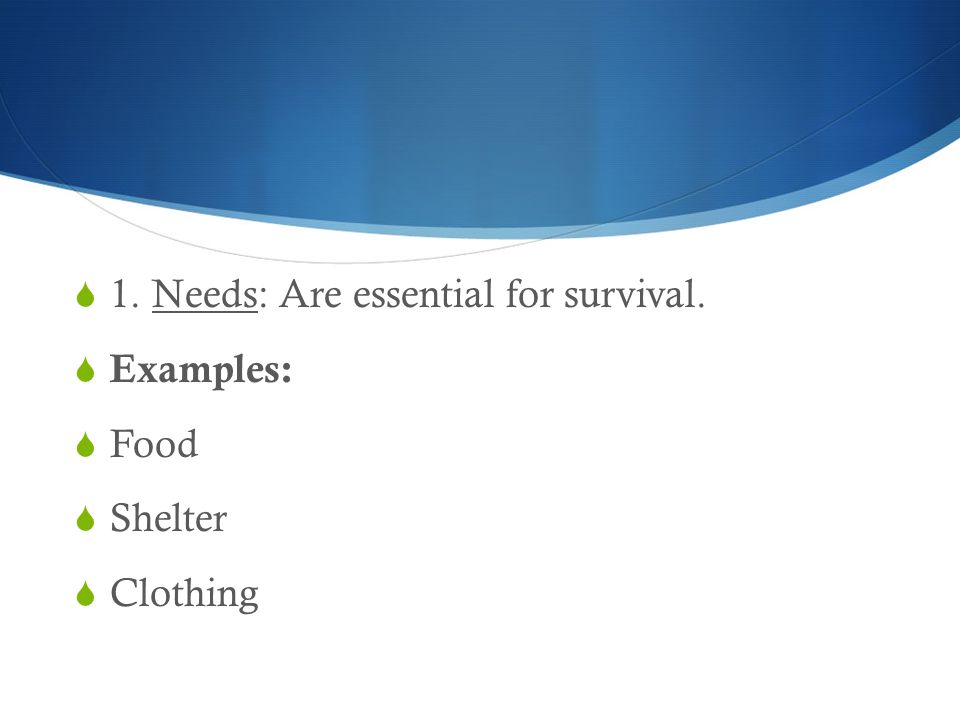 1. Needs: Are essential for survival.

Examples:

Food

Shelter

Clothing